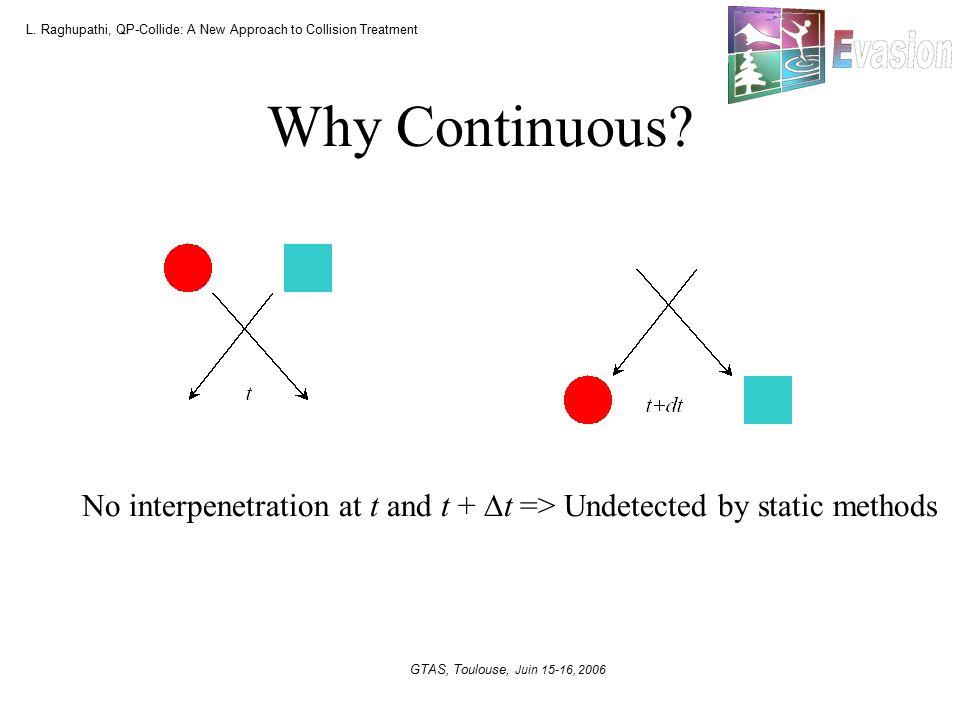 L. Raghupathi, QP-Collide: A New Approach to Collision Treatment

Evasion

Why Continuous?

$t$

$t+dt$

No interpenetration at $t$ and $t + \Delta t$ => Undetected by static methods

GTAS, Toulouse, Juin 15-16, 2006